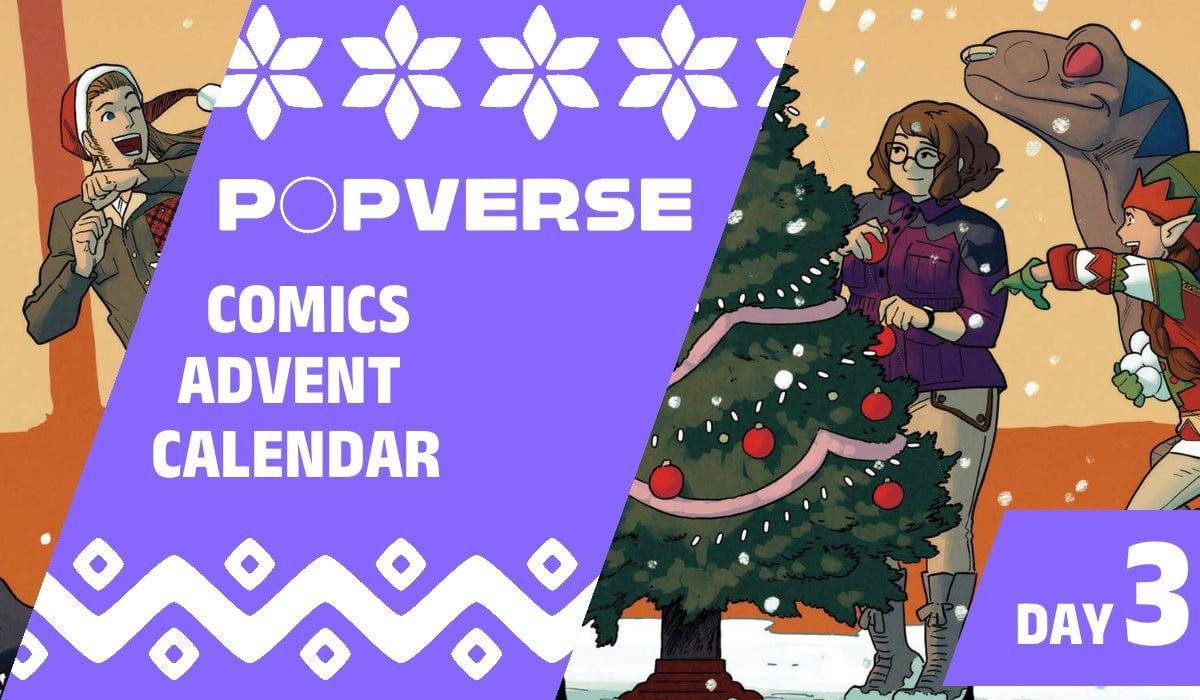 POPVERSE

COMICS ADVENT CALENDAR

DAY 3